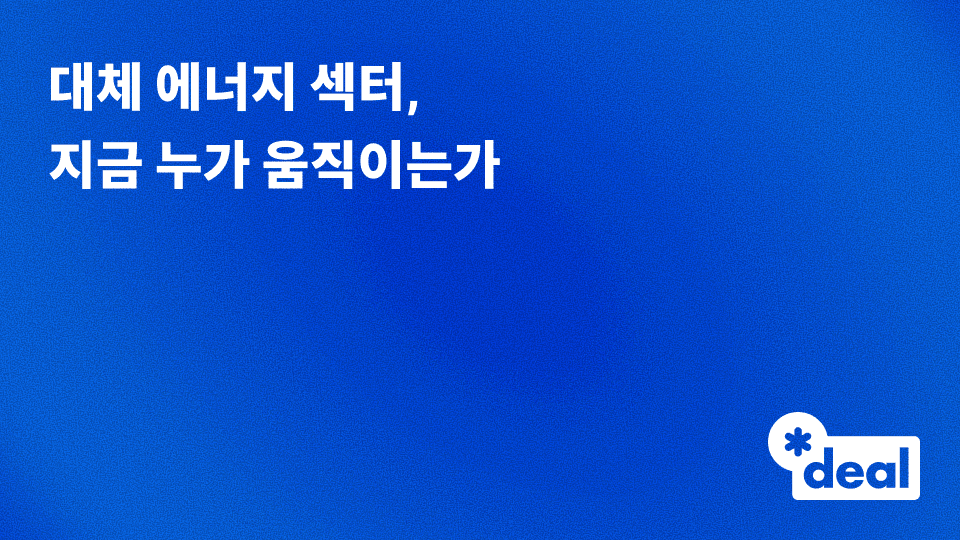 대체 에너지 섹터,
지금 누가 움직이는가

*deal